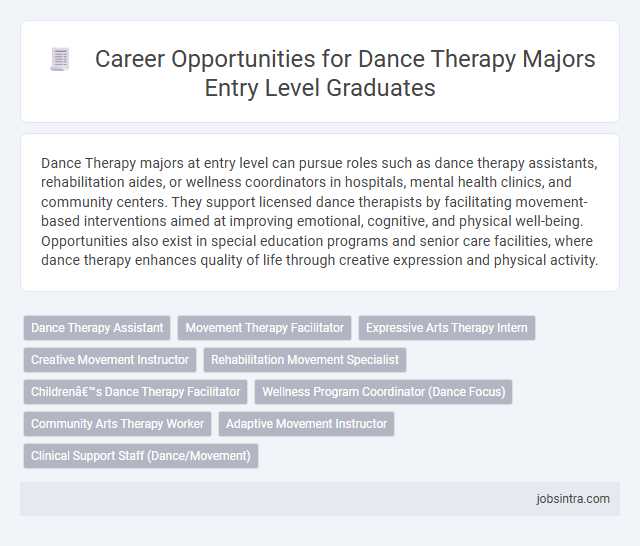 Career Opportunities for Dance Therapy Majors Entry Level Graduates

Dance Therapy majors at entry level can pursue roles such as dance therapy assistants, rehabilitation aides, or wellness coordinators in hospitals, mental health clinics, and community centers. They support licensed dance therapists by facilitating movement-based interventions aimed at improving emotional, cognitive, and physical well-being. Opportunities also exist in special education programs and senior care facilities, where dance therapy enhances quality of life through creative expression and physical activity.

Dance Therapy Assistant

Movement Therapy Facilitator

Expressive Arts Therapy Intern

Creative Movement Instructor

Rehabilitation Movement Specialist

Childrenâ€™s Dance Therapy Facilitator

Wellness Program Coordinator (Dance Focus)

Community Arts Therapy Worker

Adaptive Movement Instructor

Clinical Support Staff (Dance/Movement)

jobsintra.com